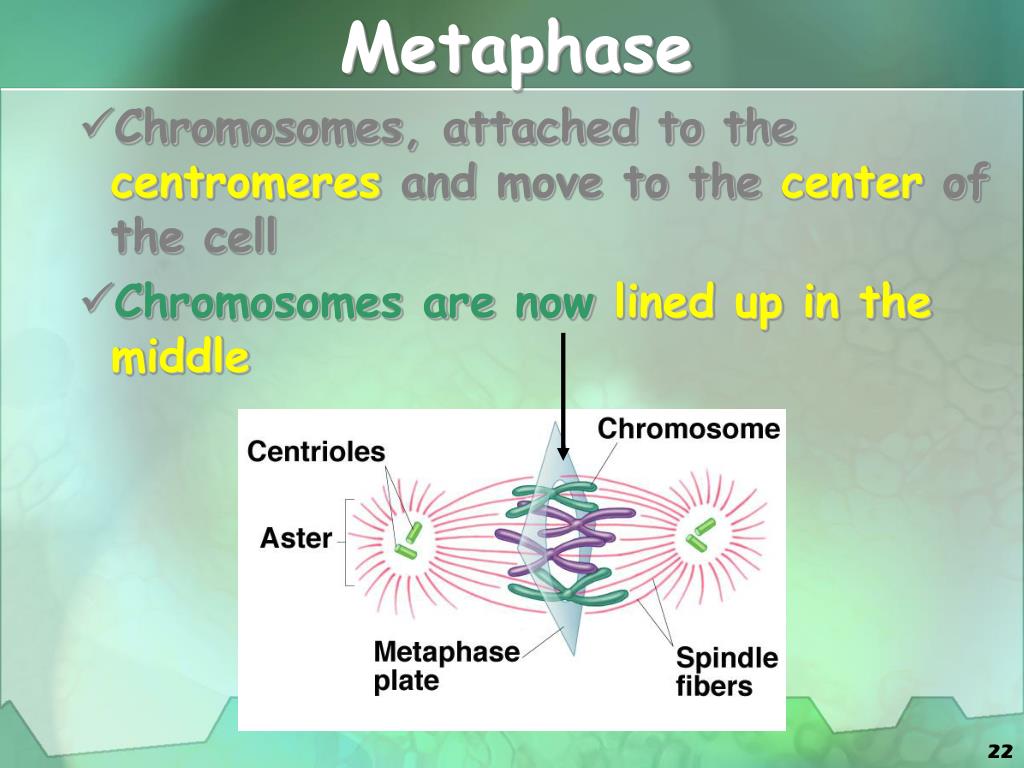 Metaphase

✓Chromosomes, attached to the centromeres and move to the center of the cell

✓Chromosomes are now lined up in the middle

Centrioles
Chromosome
Aster
Metaphase plate
Spindle fibers

22